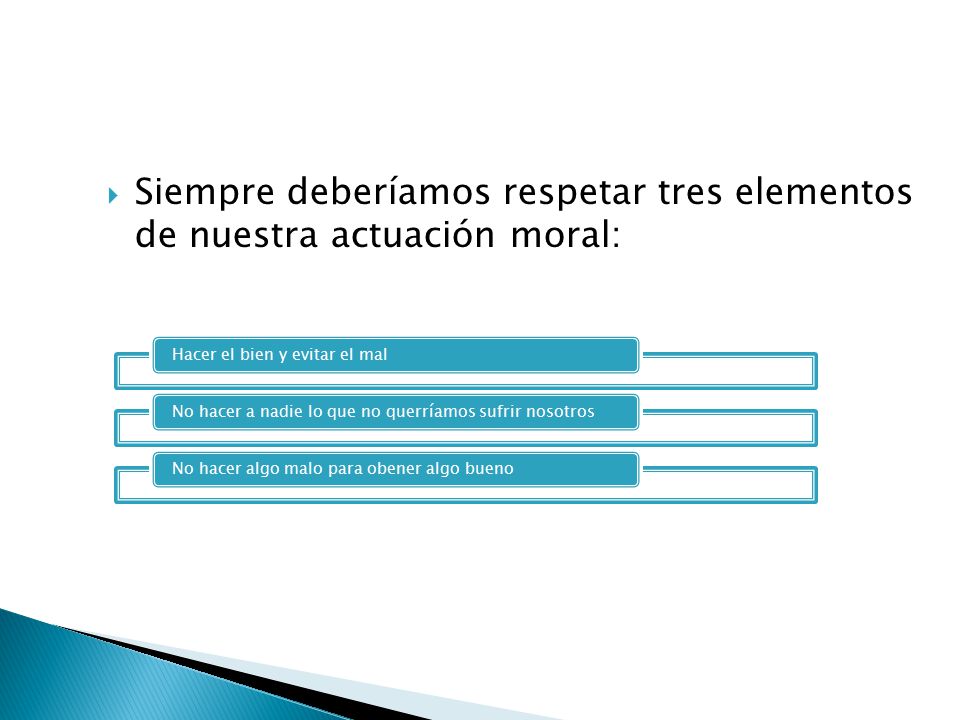 Siempre deberíamos respetar tres elementos de nuestra actuación moral:

Hacer el bien y evitar el mal

No hacer a nadie lo que no querríamos sufrir nosotros

No hacer algo malo para obener algo bueno